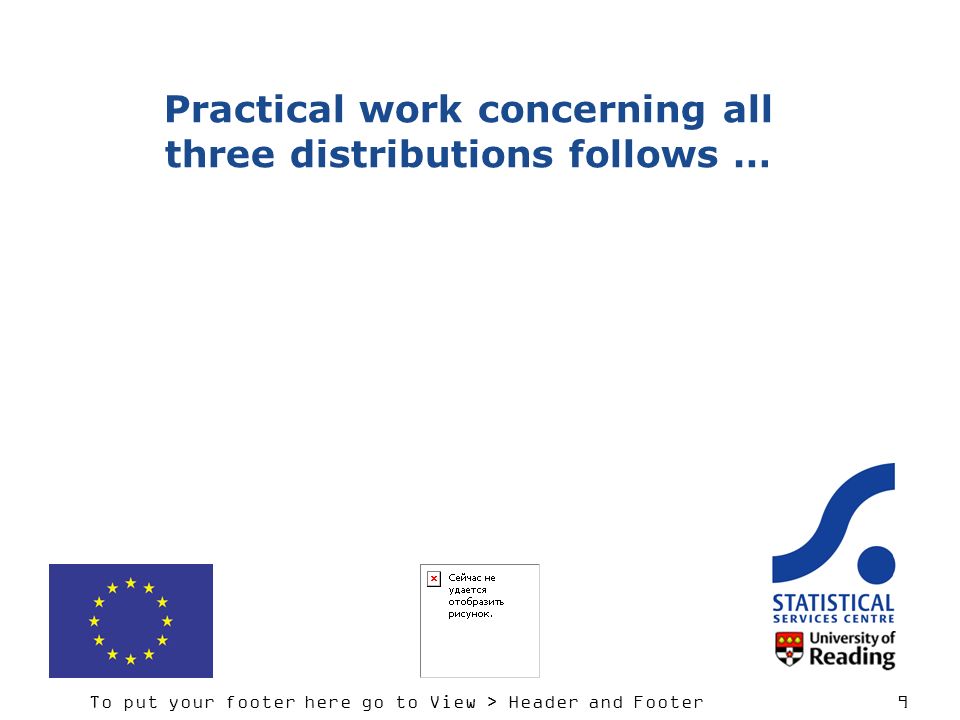 Practical work concerning all three distributions follows …

Сейчас не удается отобразить рисунок.

STATISTICAL SERVICES CENTRE

University of Reading

To put your footer here go to View > Header and Footer

9